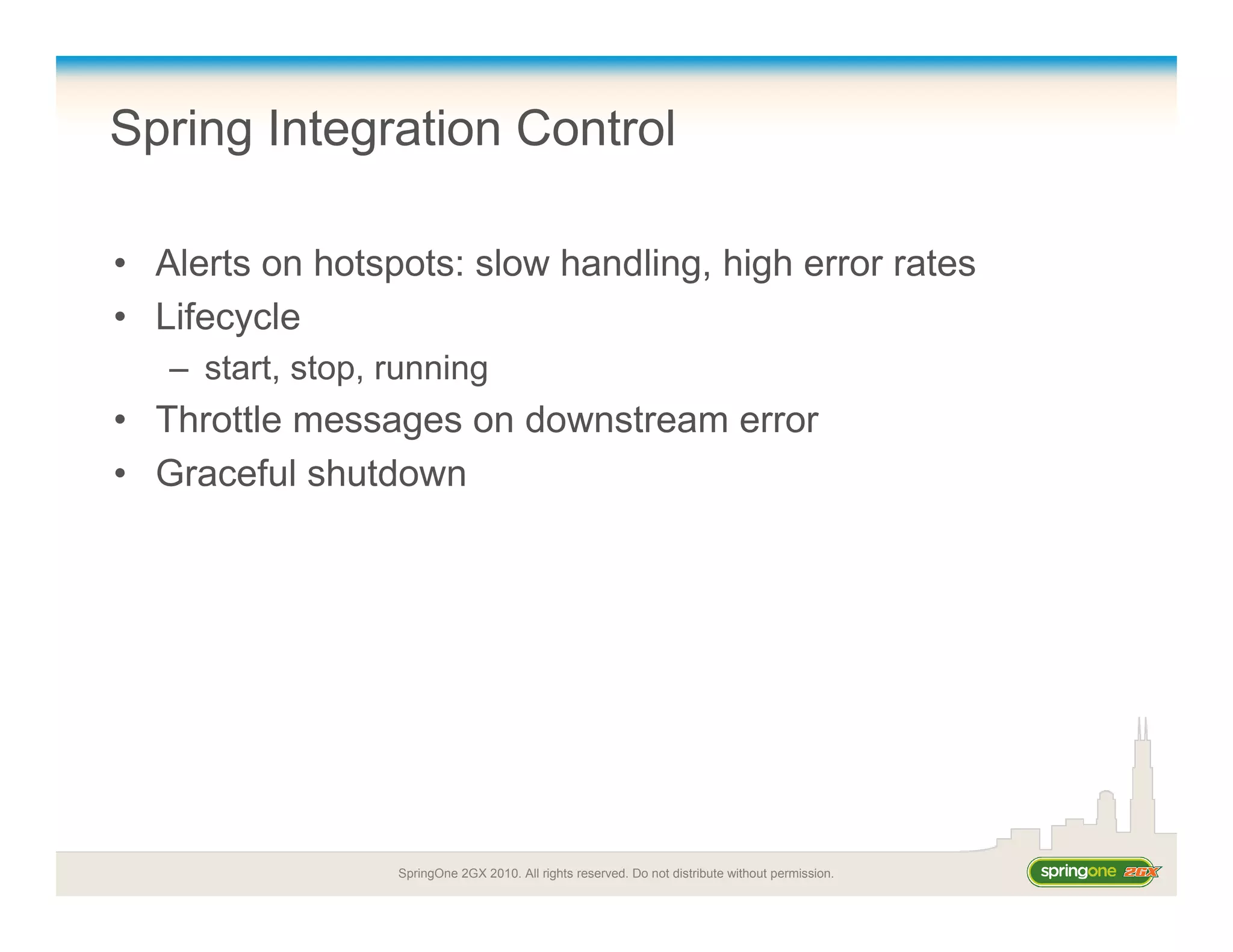 Spring Integration Control

• Alerts on hotspots: slow handling, high error rates
• Lifecycle
– start, stop, running
• Throttle messages on downstream error
• Graceful shutdown

SpringOne 2GX 2010. All rights reserved. Do not distribute without permission.

springone 2GX